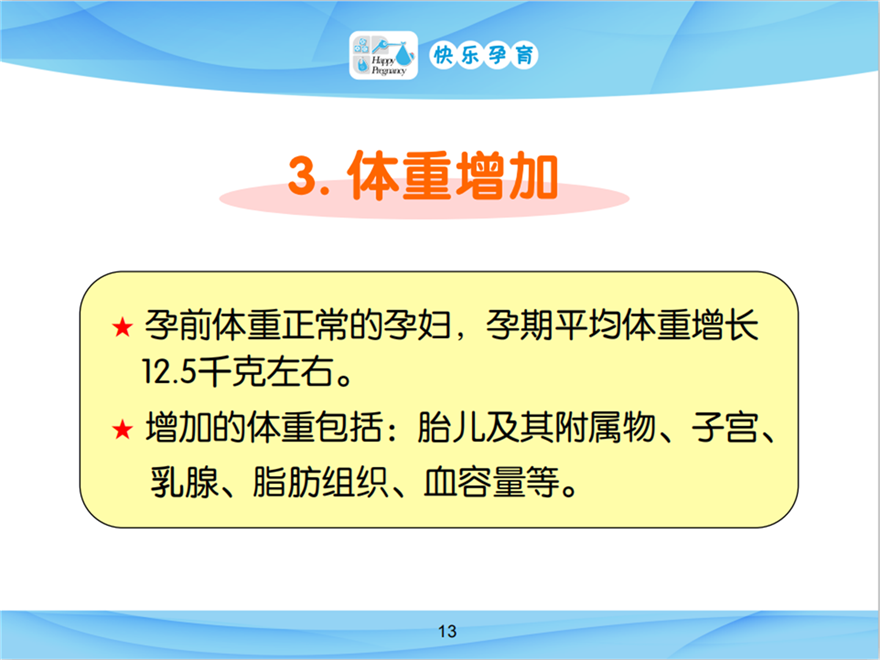 Happy Pregnancy 快乐孕育

3. 体重增加

★ 孕前体重正常的孕妇，孕期平均体重增长12.5千克左右。

★ 增加的体重包括：胎儿及其附属物、子宫、乳腺、脂肪组织、血容量等。

13